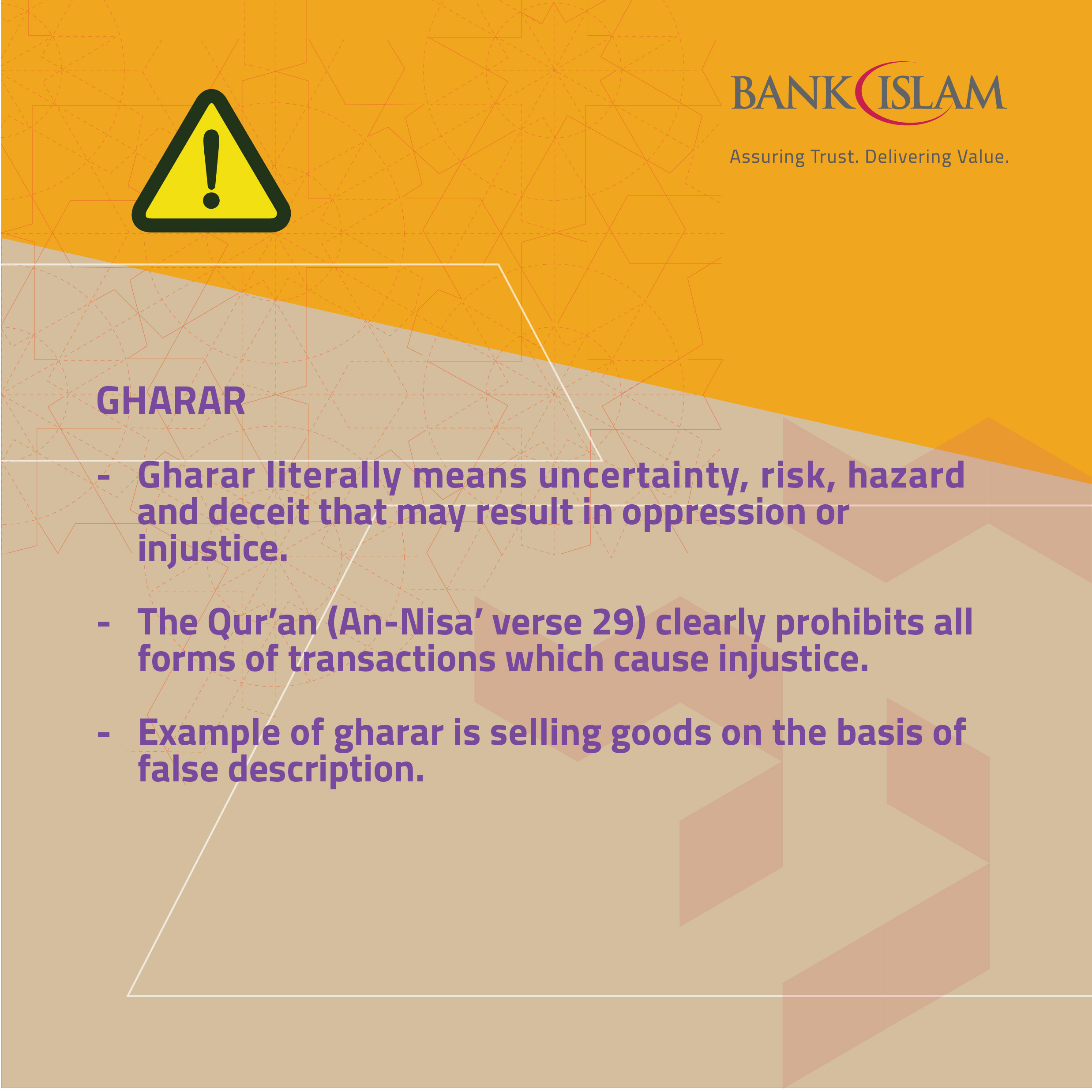 BANK ISLAM

Assuring Trust. Delivering Value.

GHARAR

- Gharar literally means uncertainty, risk, hazard and deceit that may result in oppression or injustice.

- The Qur'an (An-Nisa' verse 29) clearly prohibits all forms of transactions which cause injustice.

- Example of gharar is selling goods on the basis of false description.